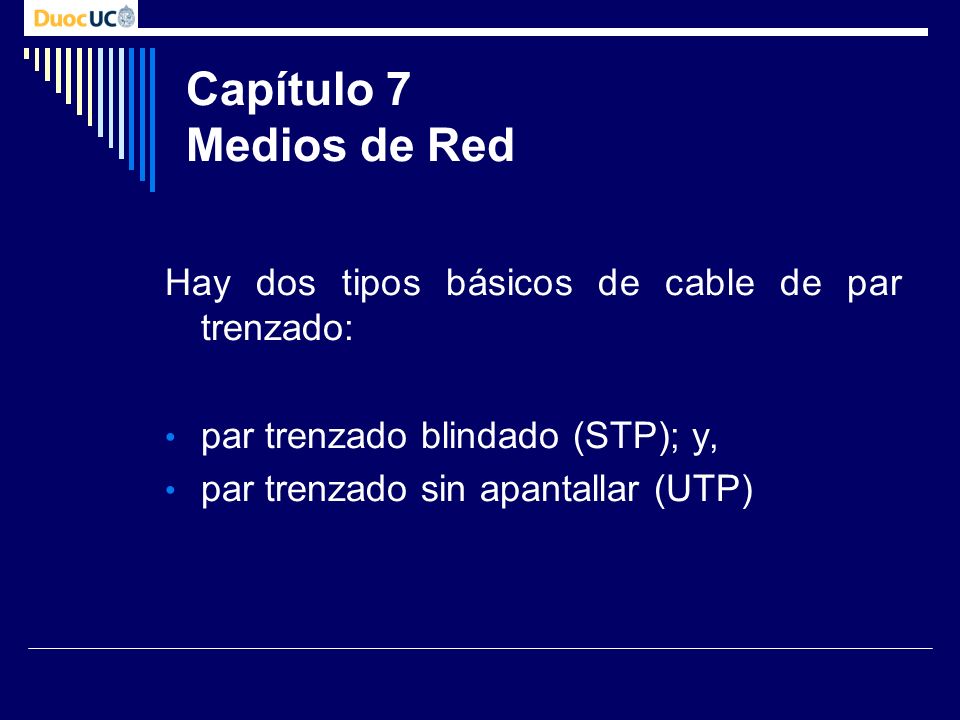 DuocUC

Capítulo 7
Medios de Red

Hay dos tipos básicos de cable de par trenzado:

• par trenzado blindado (STP); y,
• par trenzado sin apantallar (UTP)